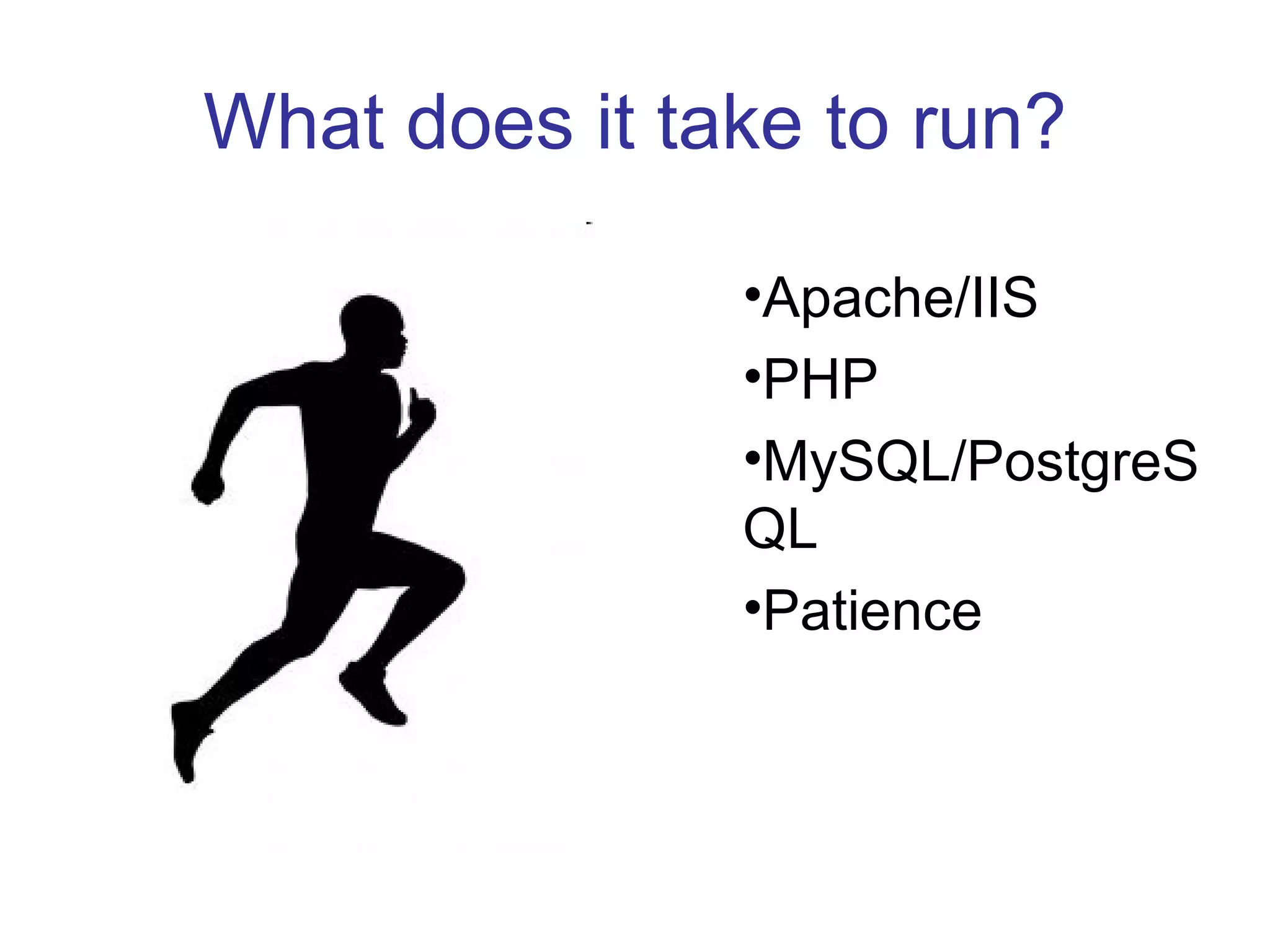 What does it take to run?

•Apache/IIS
•PHP
•MySQL/PostgreSQL
•Patience